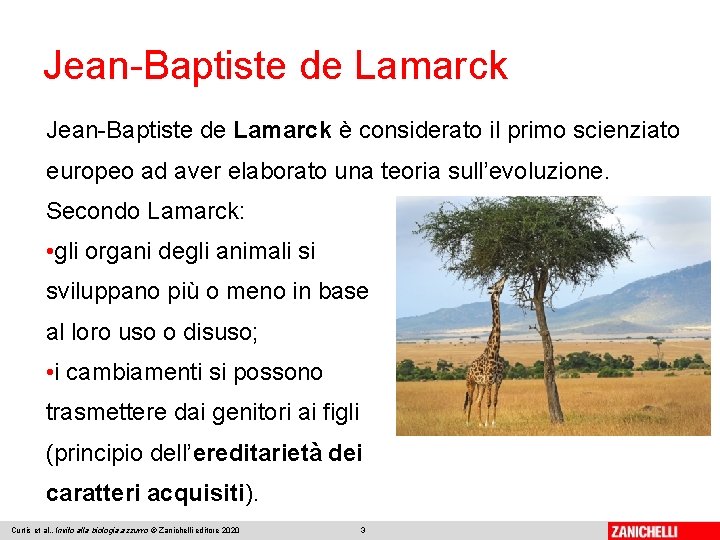 Jean-Baptiste de Lamarck

Jean-Baptiste de Lamarck è considerato il primo scienziato europeo ad aver elaborato una teoria sull'evoluzione.

Secondo Lamarck:

•gli organi degli animali si sviluppano più o meno in base al loro uso o disuso;

•i cambiamenti si possono trasmettere dai genitori ai figli (principio dell'ereditarietà dei caratteri acquisiti).

Curtis et al., Invito alla biologia.azzurro © Zanichelli editore 2020

3

ZANICHELLI